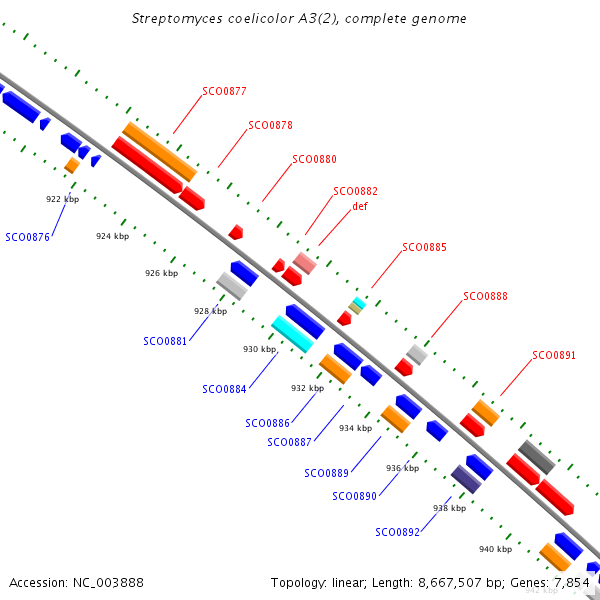 Streptomyces coelicolor A3(2), complete genome

SCO0877
SCO0878
SCO0880
SCO0882
def
SCO0885
SCO0888
SCO0891

922 kbp
SCO0876
924 kbp
926 kbp
928 kbp
SCO0881
930 kbp
SCO0884
932 kbp
SCO0886
SCO0887
934 kbp
SCO0889
936 kbp
SCO0890
938 kbp
SCO0892
940 kbp
942 kbp

Accession: NC_003888
Topology: linear; Length: 8,667,507 bp; Genes: 7,854